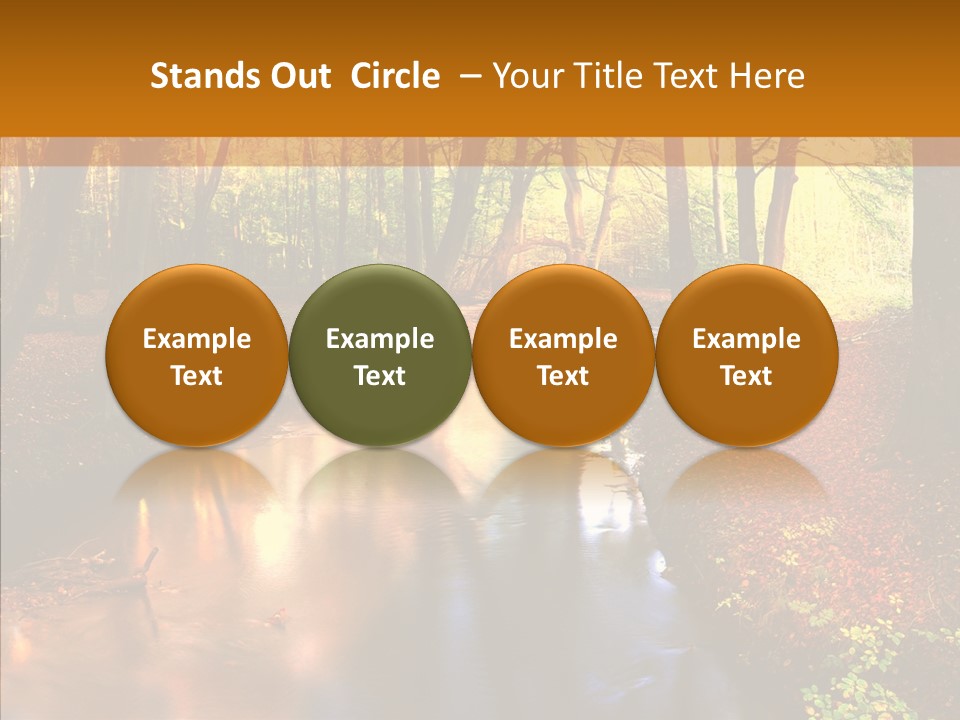 Stands Out Circle – Your Title Text Here

Example Text

Example Text

Example Text

Example Text